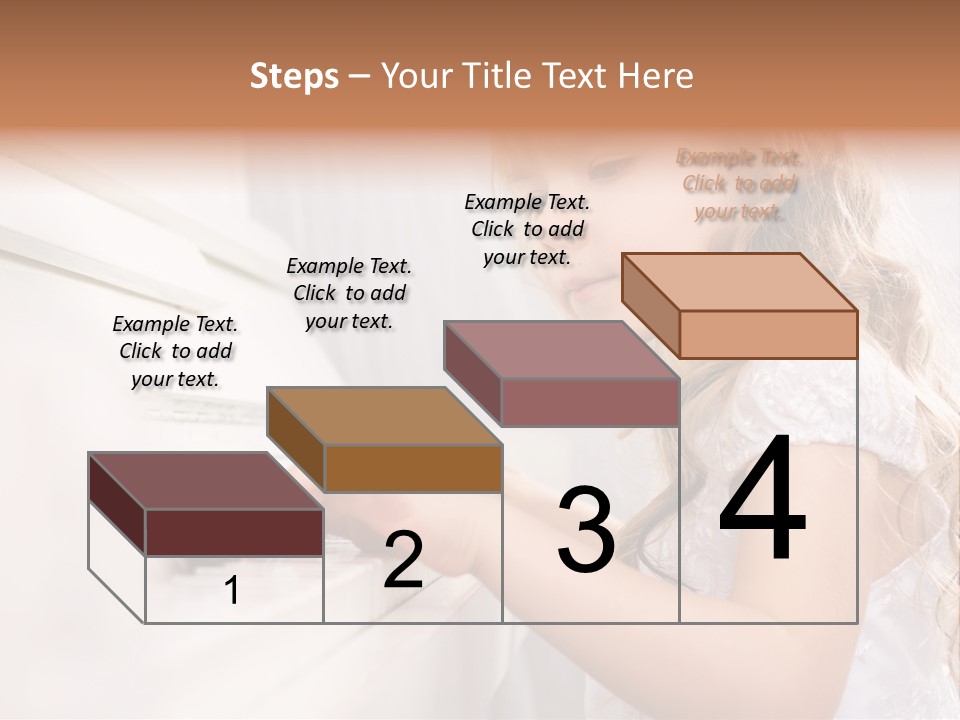 Steps – Your Title Text Here

Example Text. Click to add your text.

Example Text. Click to add your text.

Example Text. Click to add your text.

Example Text. Click to add your text.

1

2

3

4